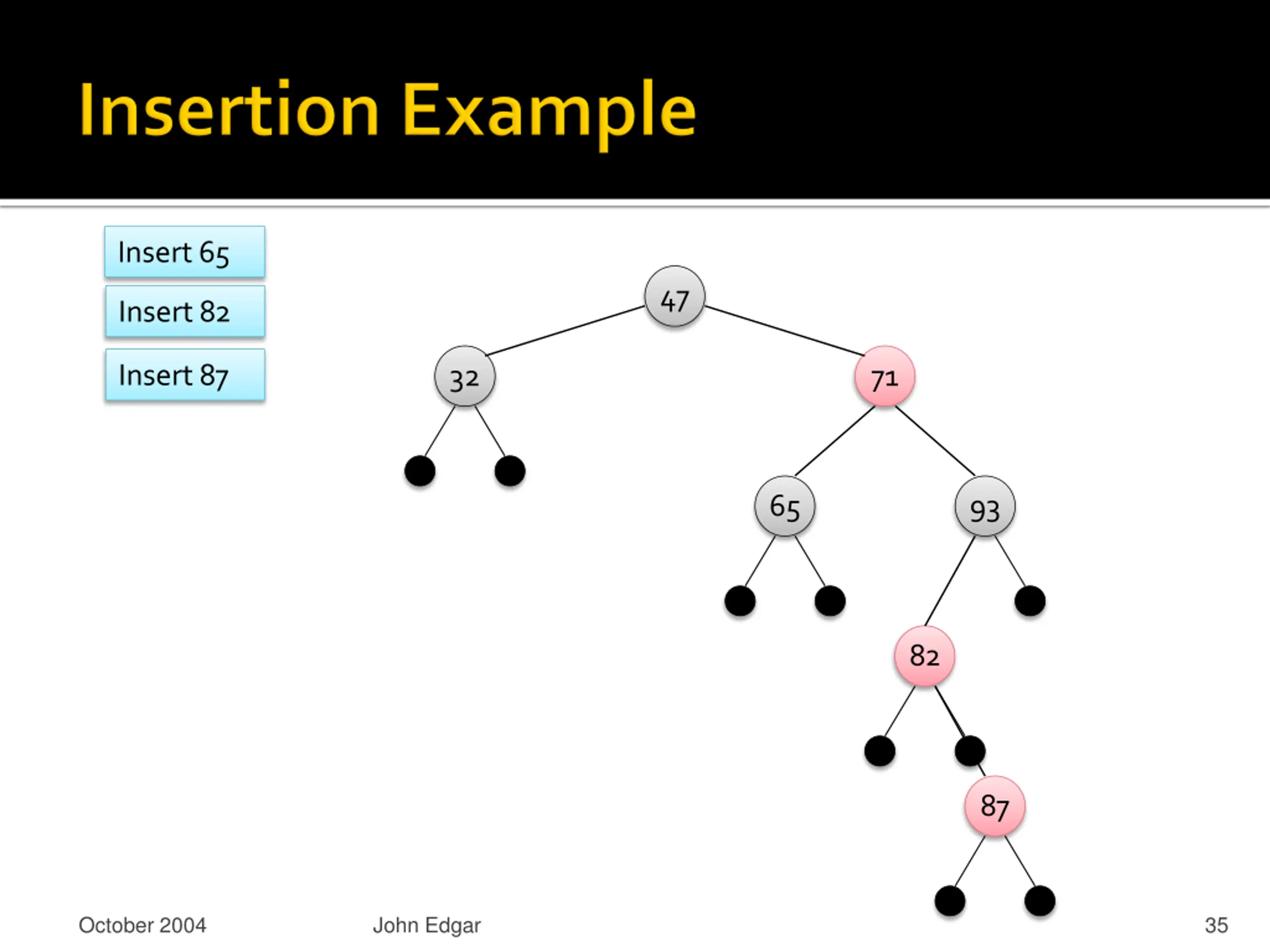 Insertion Example

Insert 65

Insert 82

Insert 87

47

32

71

65

93

82

87

October 2004

John Edgar

35